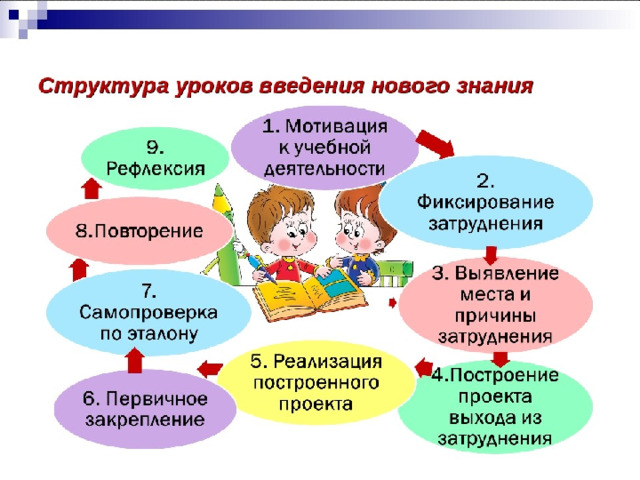 Структура уроков введения нового знания

1. Мотивация к учебной деятельности

2. Фиксирование затруднения

3. Выявление места и причины затруднения

4.Построение проекта выхода из затруднения

5. Реализация построенного проекта

6. Первичное закрепление

7. Самопроверка по эталону

8.Повторение

9. Рефлексия